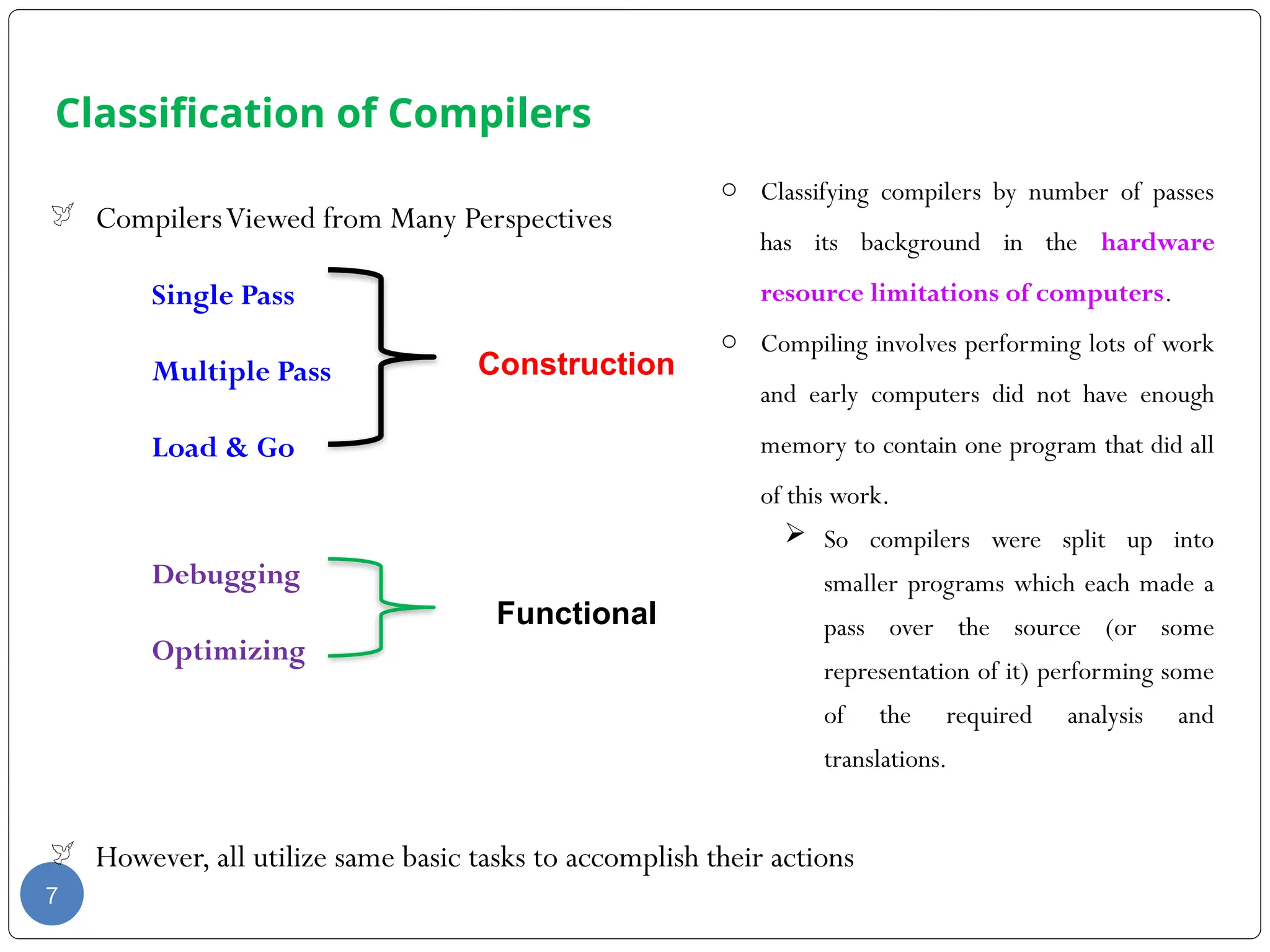 Classification of Compilers

Compilers Viewed from Many Perspectives

Single Pass

Multiple Pass

Load & Go

Construction

Debugging

Optimizing

Functional

○ Classifying compilers by number of passes has its background in the hardware resource limitations of computers.

○ Compiling involves performing lots of work and early computers did not have enough memory to contain one program that did all of this work.

➢ So compilers were split up into smaller programs which each made a pass over the source (or some representation of it) performing some of the required analysis and translations.

However, all utilize same basic tasks to accomplish their actions

7